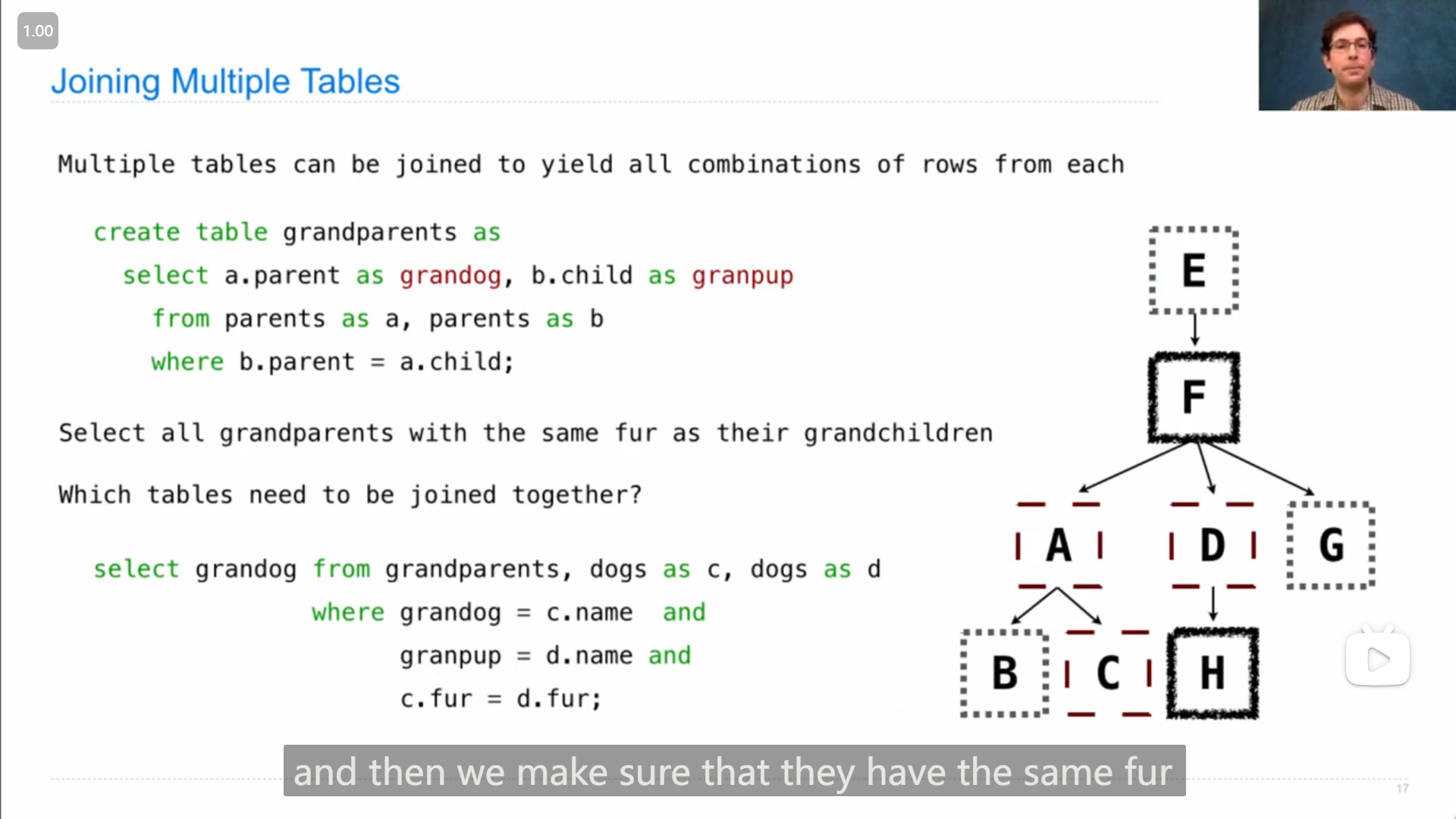 1.00

Joining Multiple Tables

Multiple tables can be joined to yield all combinations of rows from each

create table grandparents as
select a.parent as grandog, b.child as granpup
from parents as a, parents as b
where b.parent = a.child;

Select all grandparents with the same fur as their grandchildren

Which tables need to be joined together?

select grandog from grandparents, dogs as c, dogs as d
where grandog = c.name and
granpup = d.name and
c.fur = d.fur;

E
F
A
D
G
B
C
H

and then we make sure that they have the same fur

17